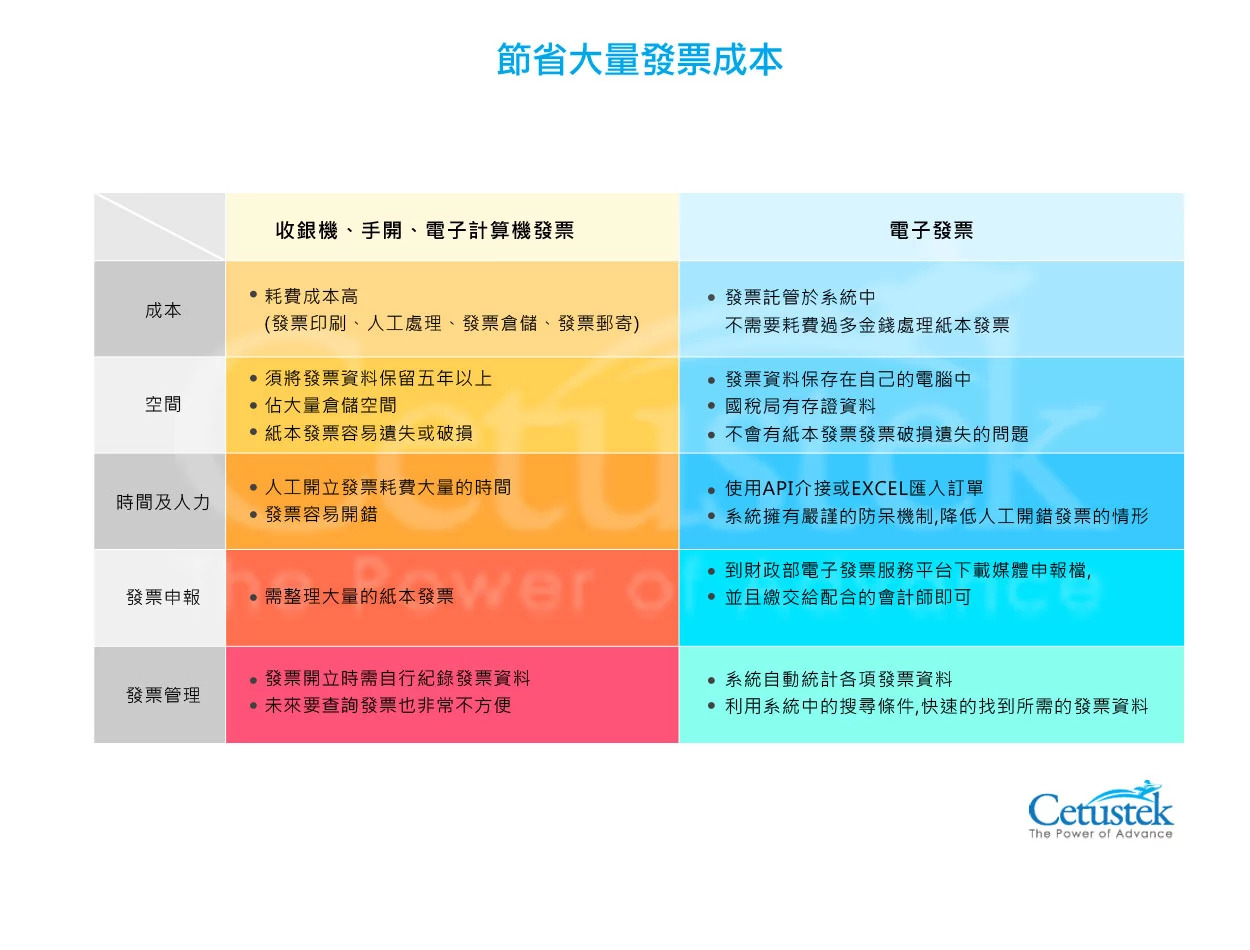 節省大量發票成本

| | 收銀機、手開、電子計算機發票 | 電子發票 |
|---|---|---|
| 成本 | • 耗費成本高 (發票印刷、人工處理、發票倉儲、發票郵寄) | • 發票託管於系統中 不需要耗費過多金錢處理紙本發票 |
| 空間 | • 須將發票資料保留五年以上 • 佔大量倉儲空間 • 紙本發票容易遺失或破損 | • 發票資料保存在自己的電腦中 • 國稅局有存證資料 • 不會有紙本發票發票破損遺失的問題 |
| 時間及人力 | • 人工開立發票耗費大量的時間 • 發票容易開錯 | • 使用API介接或EXCEL匯入訂單 • 系統擁有嚴謹的防呆機制,降低人工開錯發票的情形 |
| 發票申報 | • 需整理大量的紙本發票 | • 到財政部電子發票服務平台下載媒體申報檔, • 並且繳交給配合的會計師即可 |
| 發票管理 | • 發票開立時需自行紀錄發票資料 • 未來要查詢發票也非常不方便 | • 系統自動統計各項發票資料 • 利用系統中的搜尋條件,快速的找到所需的發票資料 |

Cetustek
The Power of Advance